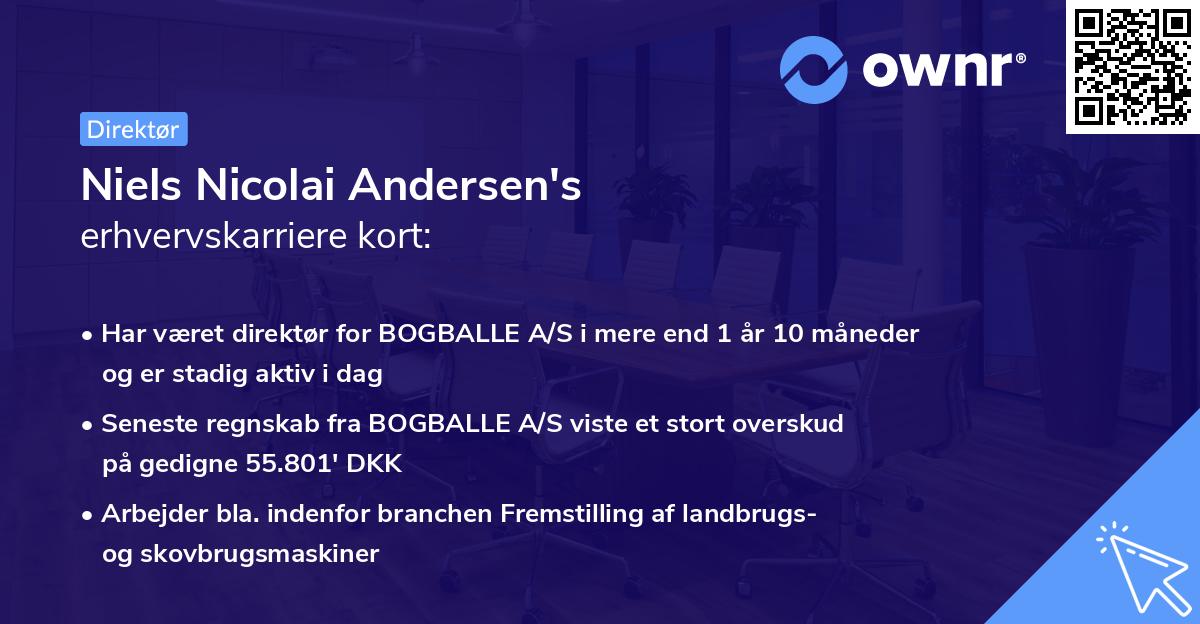 ownr®

Direktør

Niels Nicolai Andersen's
erhvervskarriere kort:

• Har været direktør for BOGBALLE A/S i mere end 1 år 10 måneder og er stadig aktiv i dag

• Seneste regnskab fra BOGBALLE A/S viste et stort overskud på gedigne 55.801' DKK

• Arbejder bla. indenfor branchen Fremstilling af landbrugs- og skovbrugsmaskiner